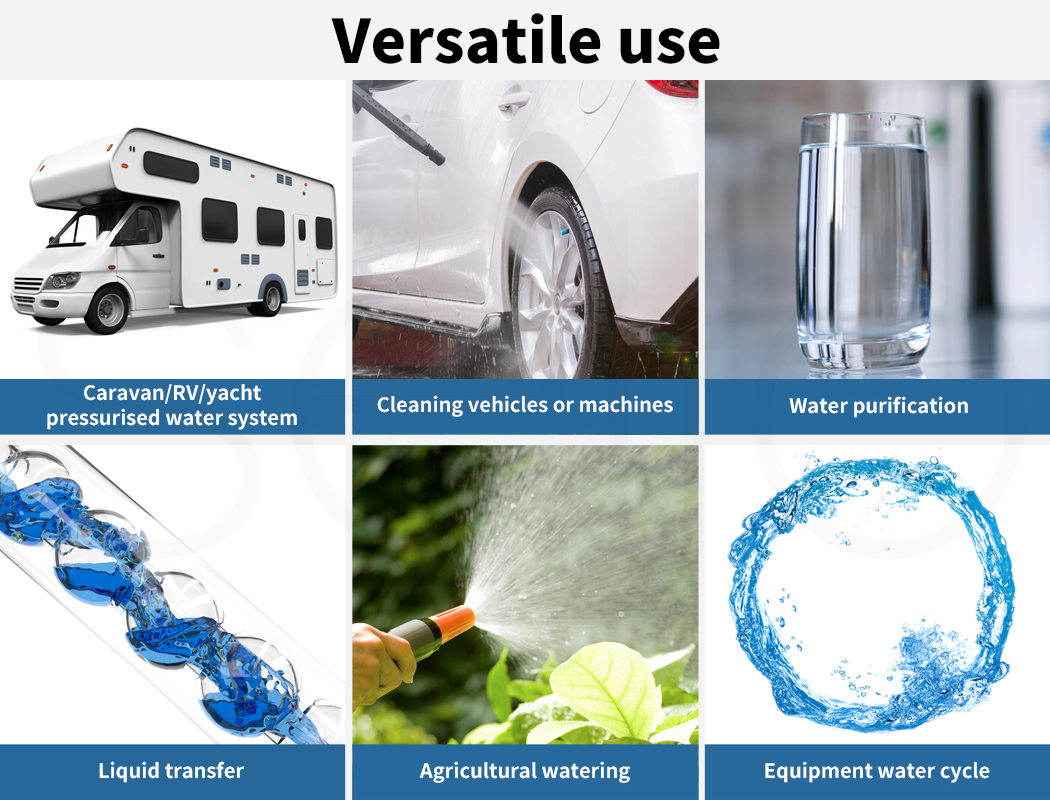 Versatile use

Caravan/RV/yacht pressurised water system

Cleaning vehicles or machines

Water purification

Liquid transfer

Agricultural watering

Equipment water cycle